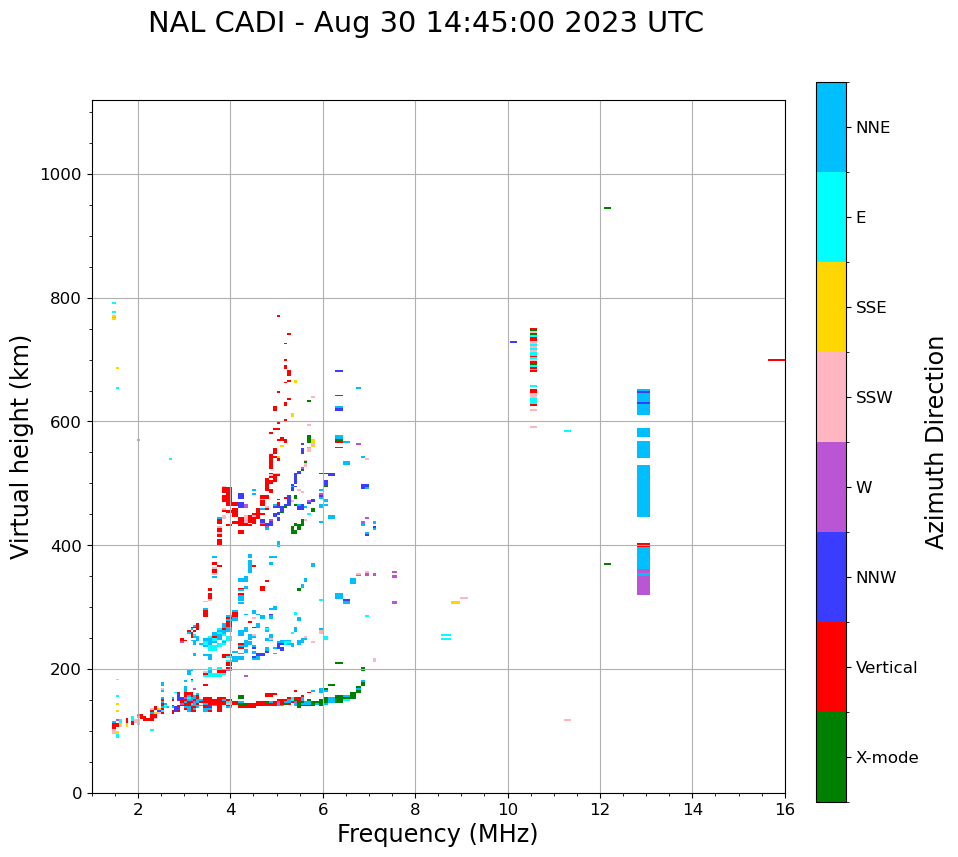 NAL CADI - Aug 30 14:45:00 2023 UTC

Virtual height (km)

1000
800
600
400
200
0

2
4
6
8
10
12
14
16

Frequency (MHz)

NNE
E
SSE
SSW
W
NNW
Vertical
X-mode

Azimuth Direction